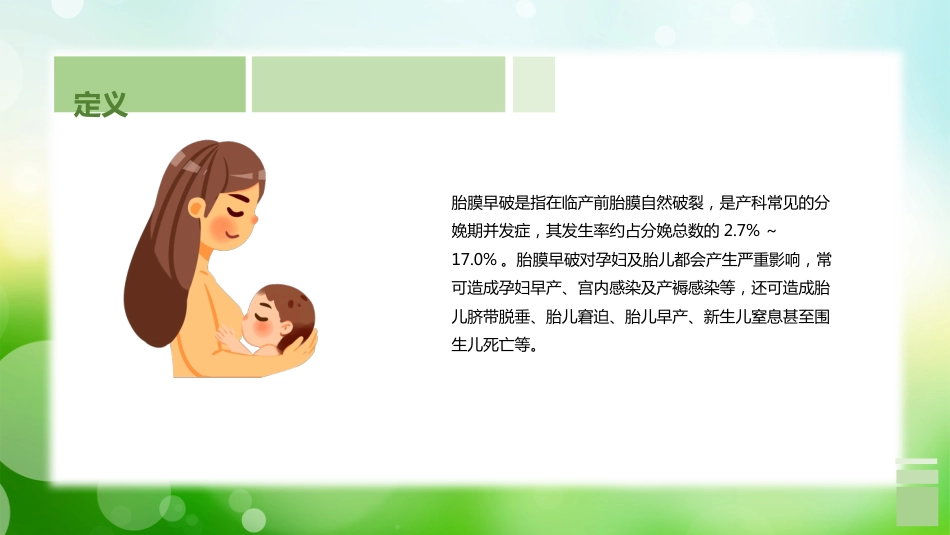 定义

胎膜早破是指在临产前胎膜自然破裂，是产科常见的分娩期并发症，其发生率约占分娩总数的 2.7% ~ 17.0% 。胎膜早破对孕妇及胎儿都会产生严重影响，常可造成孕妇早产、宫内感染及产褥感染等，还可造成胎儿脐带脱垂、胎儿窘迫、胎儿早产、新生儿窒息甚至围生儿死亡等。